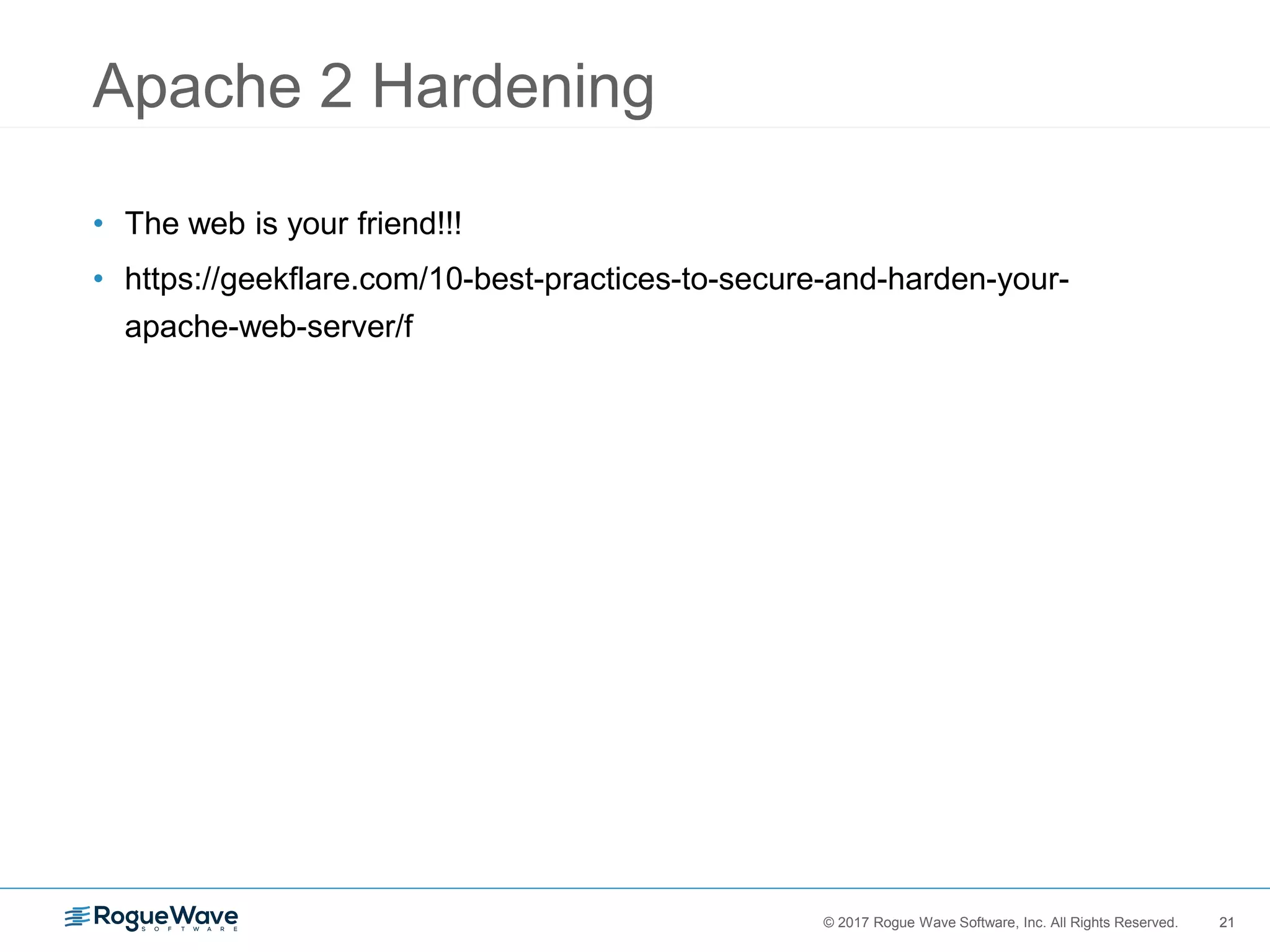 Apache 2 Hardening

• The web is your friend!!!
• https://geekflare.com/10-best-practices-to-secure-and-harden-your-apache-web-server/f

RogueWave SOFTWARE

© 2017 Rogue Wave Software, Inc. All Rights Reserved. 21